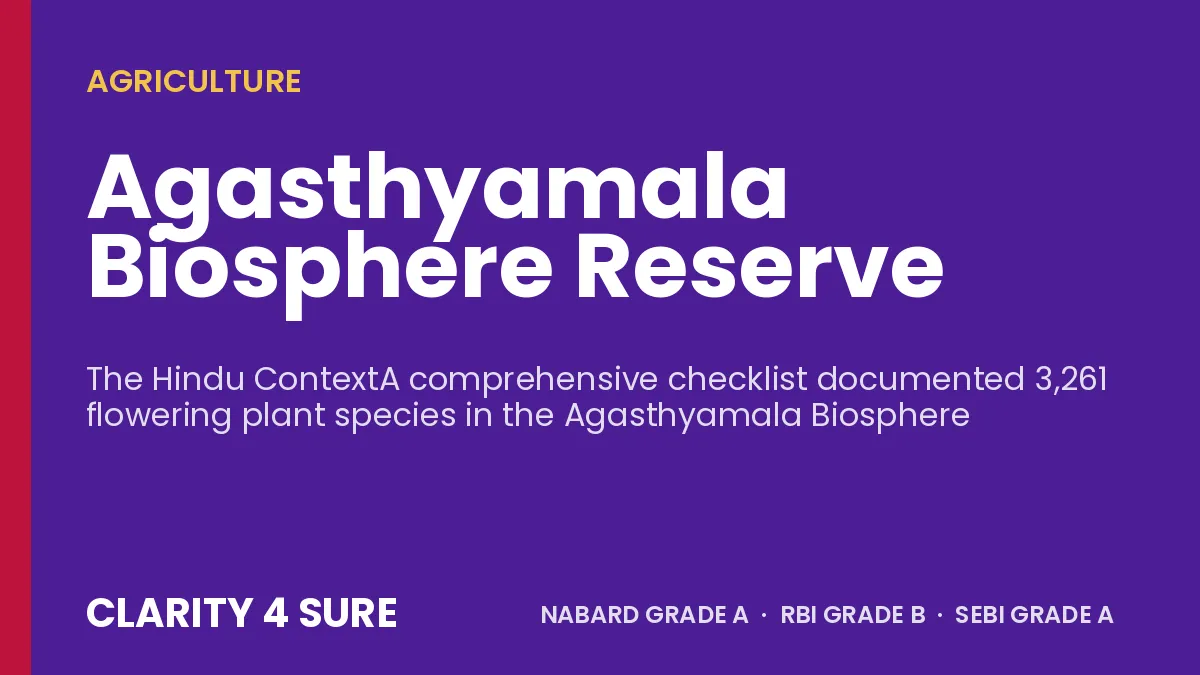 AGRICULTURE

Agasthyamala Biosphere Reserve

The Hindu ContextA comprehensive checklist documented 3,261 flowering plant species in the Agasthyamala Biosphere

CLARITY 4 SURE

NABARD GRADE A · RBI GRADE B · SEBI GRADE A